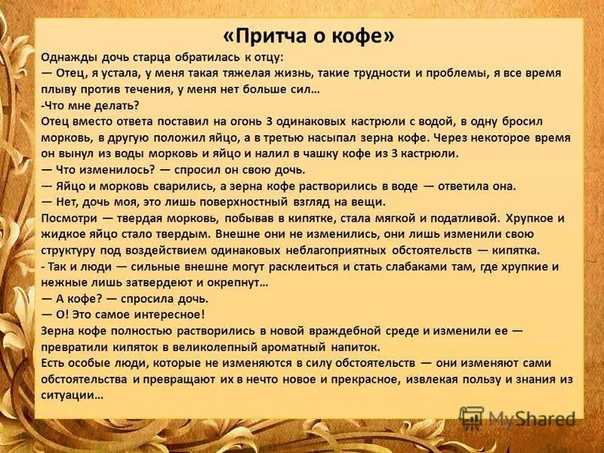 «Притча о кофе»

Однажды дочь старца обратилась к отцу:
— Отец, я устала, у меня такая тяжелая жизнь, такие трудности и проблемы, я все время плыву против течения, у меня нет больше сил…
-Что мне делать?
Отец вместо ответа поставил на огонь 3 одинаковых кастрюли с водой, в одну бросил морковь, в другую положил яйцо, а в третью насыпал зерна кофе. Через некоторое время он вынул из воды морковь и яйцо и налил в чашку кофе из 3 кастрюли.
— Что изменилось? — спросил он свою дочь.
— Яйцо и морковь сварились, а зерна кофе растворились в воде — ответила она.
— Нет, дочь моя, это лишь поверхностный взгляд на вещи.
Посмотри — твердая морковь, побывав в кипятке, стала мягкой и податливой. Хрупкое и жидкое яйцо стало твердым. Внешне они не изменились, они лишь изменили свою структуру под воздействием одинаковых неблагоприятных обстоятельств — кипятка.
- Так и люди — сильные внешне могут расклеиться и стать слабаками там, где хрупкие и нежные лишь затвердеют и окрепнут…
— А кофе? — спросила дочь.
— О! Это самое интересное!
Зерна кофе полностью растворились в новой враждебной среде и изменили ее — превратили кипяток в великолепный ароматный напиток.
Есть особые люди, которые не изменяются в силу обстоятельств — они изменяют сами обстоятельства и превращают их в нечто новое и прекрасное, извлекая пользу и знания из ситуации…

MyShared